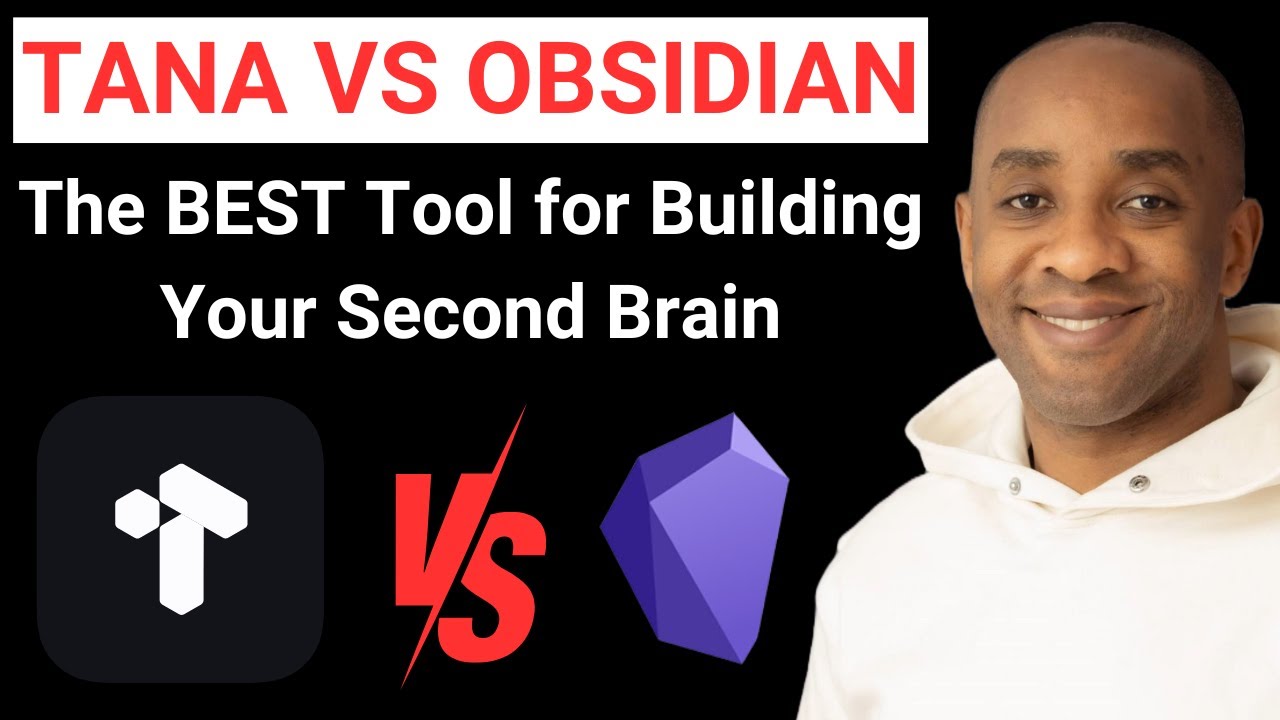 TANA VS OBSIDIAN

The BEST Tool for Building Your Second Brain

VS